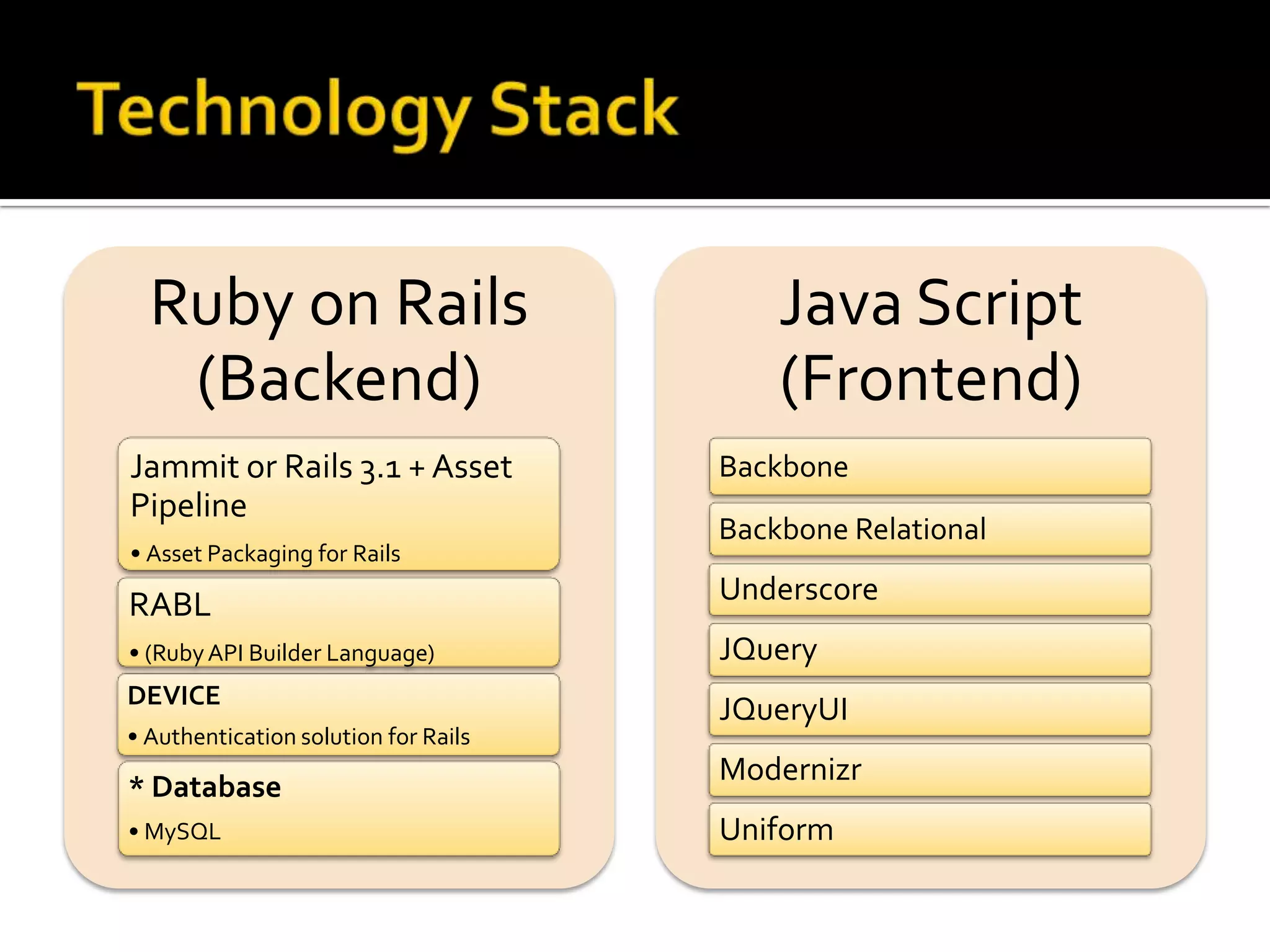 Technology Stack

Ruby on Rails (Backend)

Jammit or Rails 3.1 + Asset Pipeline

• Asset Packaging for Rails

RABL

• (Ruby API Builder Language)

DEVICE

• Authentication solution for Rails

* Database

• MySQL

Java Script (Frontend)

Backbone

Backbone Relational

Underscore

JQuery

JQueryUI

Modernizr

Uniform